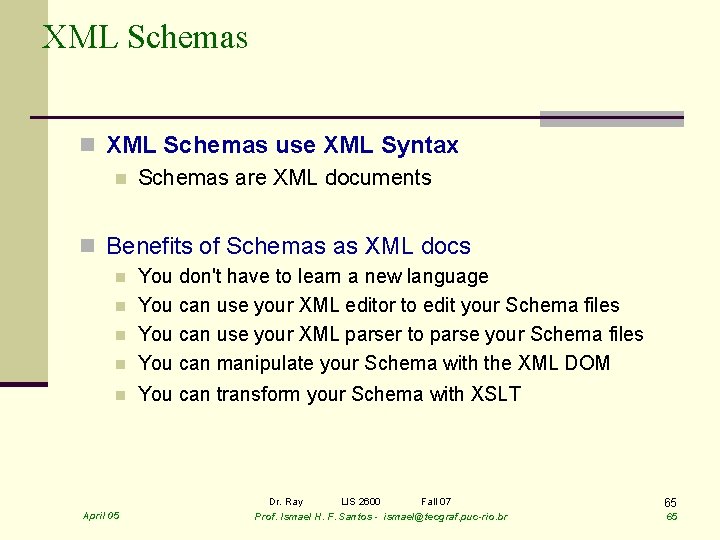 XML Schemas

XML Schemas use XML Syntax

Schemas are XML documents

Benefits of Schemas as XML docs

You don't have to learn a new language

You can use your XML editor to edit your Schema files

You can use your XML parser to parse your Schema files

You can manipulate your Schema with the XML DOM

You can transform your Schema with XSLT

Dr. Ray LIS 2600 Fall 07

65

April 05

Prof. Ismael H. F. Santos - ismael@tecgraf.puc-rio.br

65